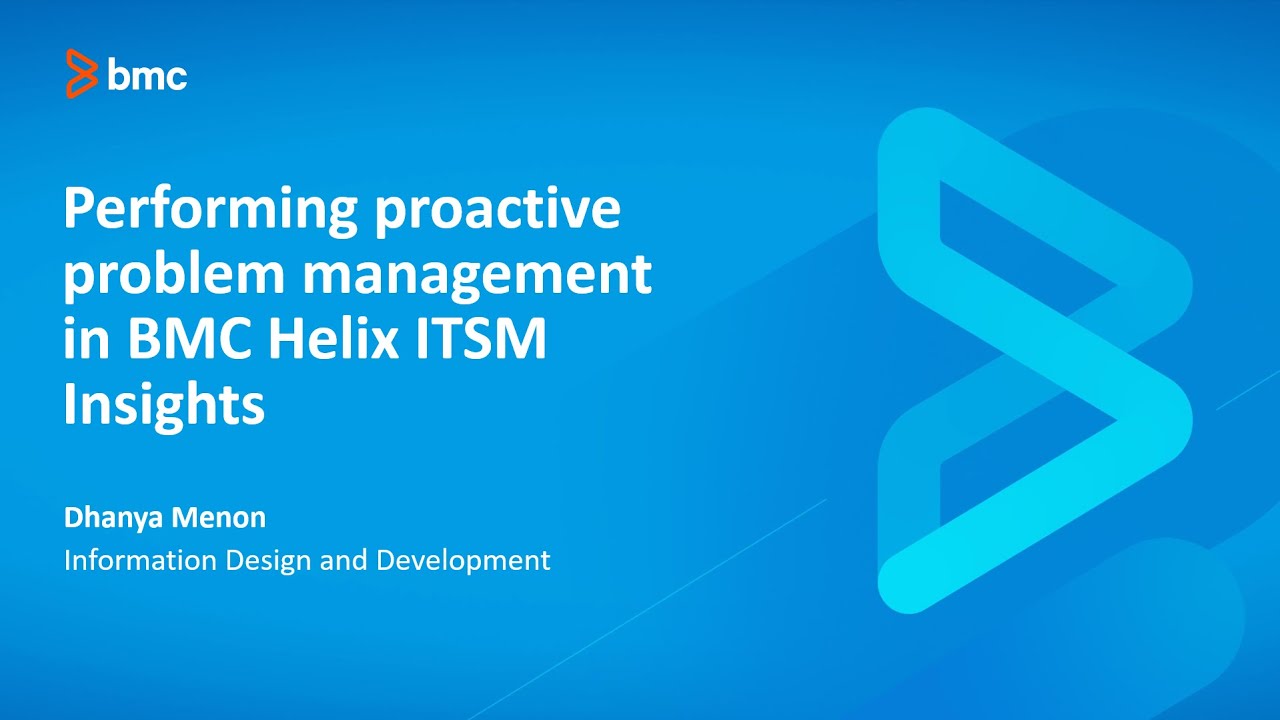 bmc

Performing proactive problem management in BMC Helix ITSM Insights

Dhanya Menon
Information Design and Development